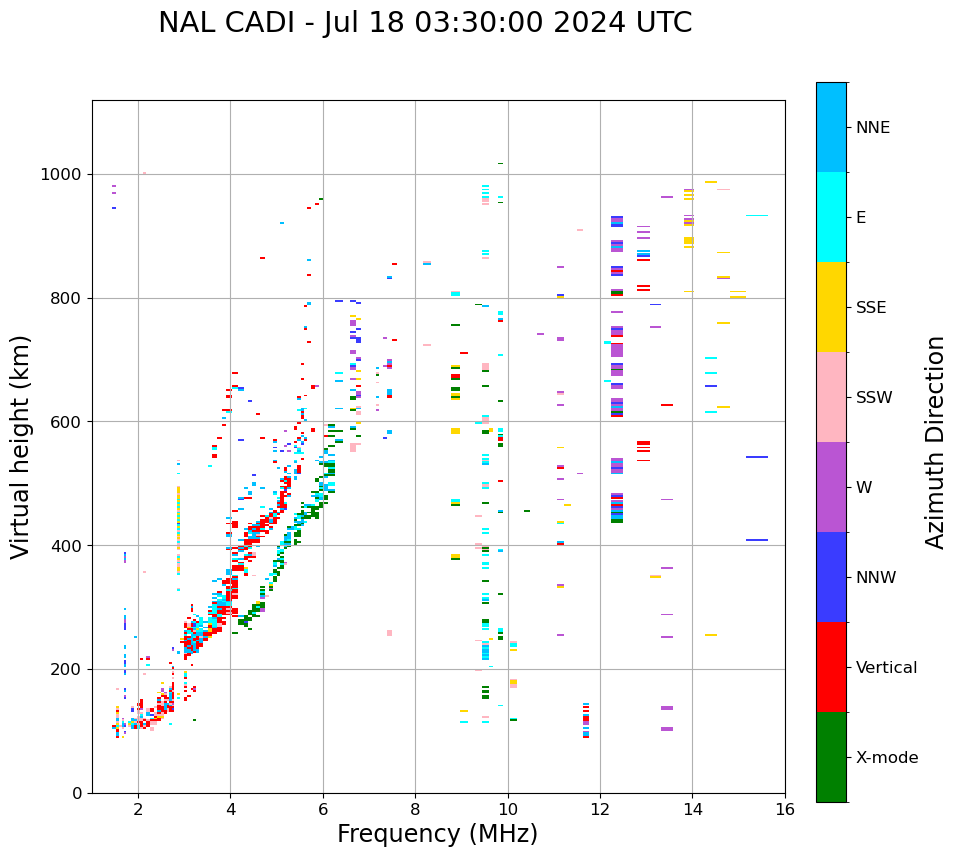 NAL CADI - Jul 18 03:30:00 2024 UTC

Virtual height (km)

1000
800
600
400
200
0

2
4
6
8
10
12
14
16

Frequency (MHz)

NNE
E
SSE
SSW
W
NNW
Vertical
X-mode

Azimuth Direction